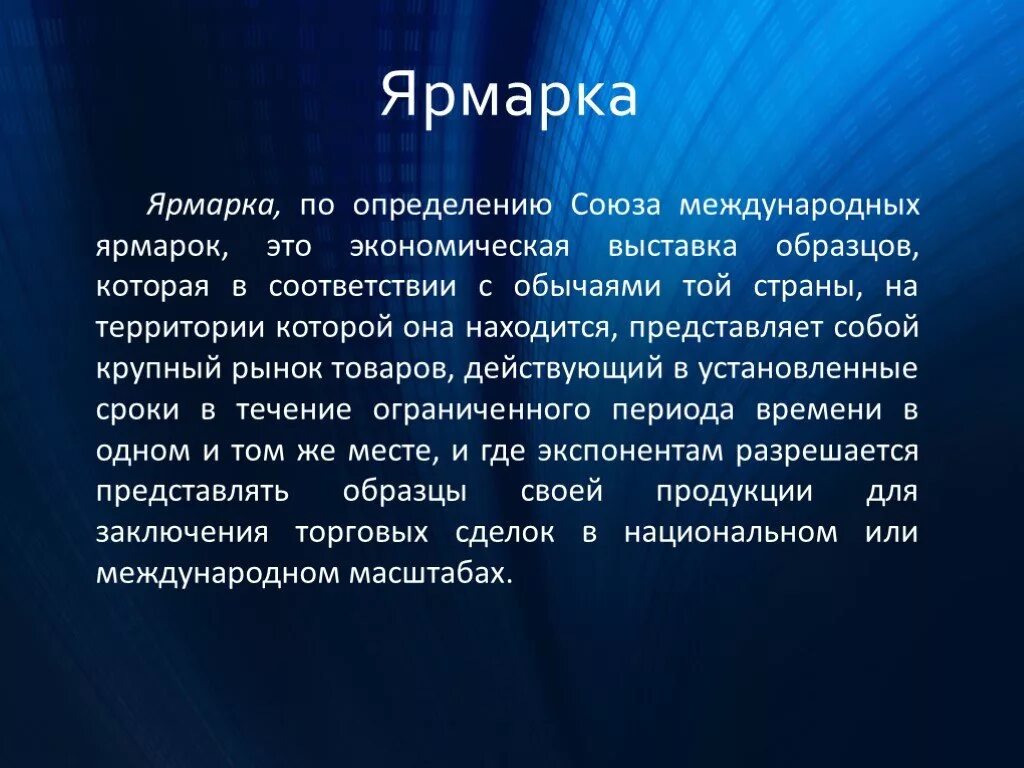 Ярмарка

Ярмарка, по определению Союза международных ярмарок, это экономическая выставка образцов, которая в соответствии с обычаями той страны, на территории которой она находится, представляет собой крупный рынок товаров, действующий в установленные сроки в течение ограниченного периода времени в одном и том же месте, и где экспонентам разрешается представлять образцы своей продукции для заключения торговых сделок в национальном или международном масштабах.